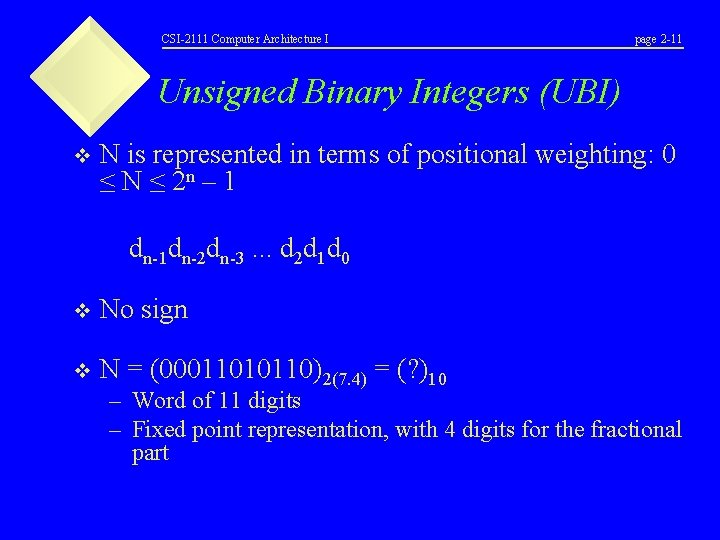 CSI-2111 Computer Architecture I page 2-11

Unsigned Binary Integers (UBI)

❖ N is represented in terms of positional weighting: $0 \leq N \leq 2^n - 1$

$d_{n-1}d_{n-2}d_{n-3} \ldots d_2d_1d_0$

❖ No sign

❖ $N = (00011010110)_{2(7.4)} = (?)_{10}$
– Word of 11 digits
– Fixed point representation, with 4 digits for the fractional part